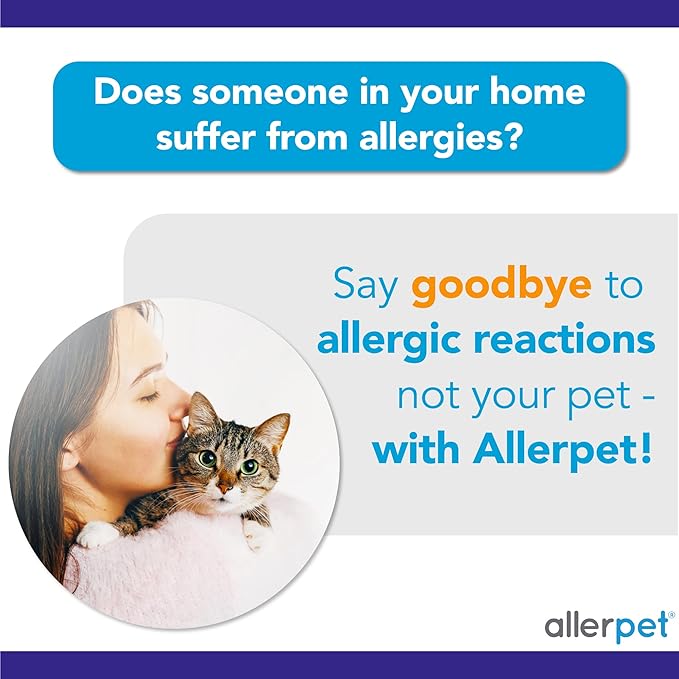 Does someone in your home suffer from allergies?

Say goodbye to allergic reactions not your pet - with Allerpet!

allerpet®